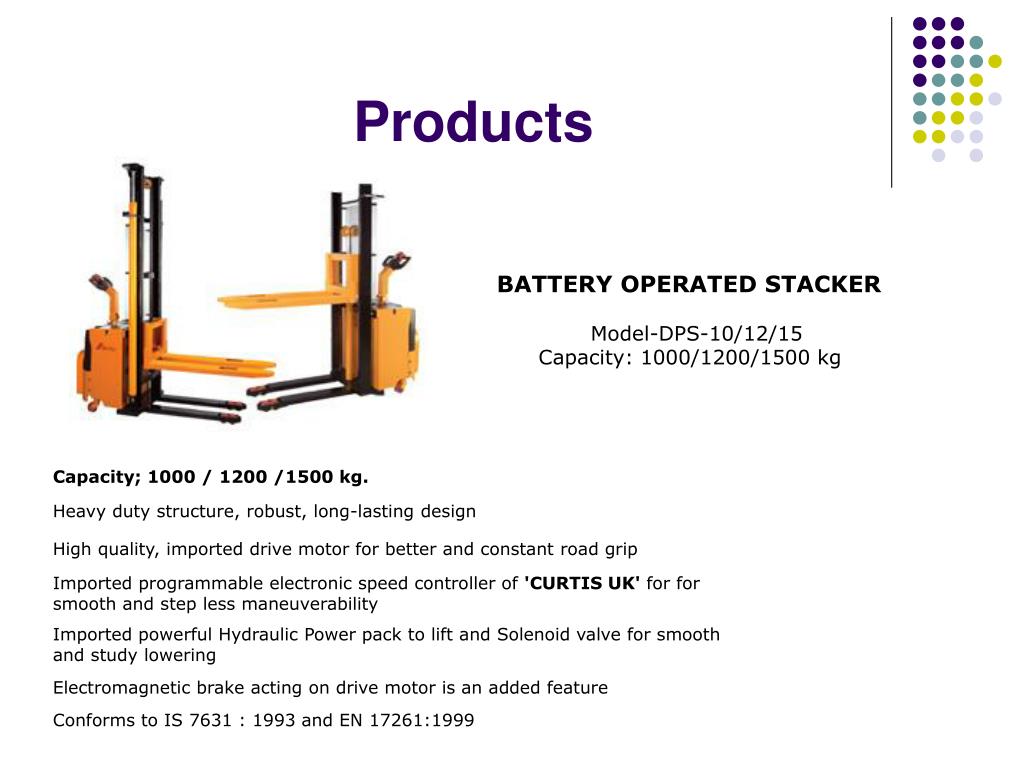 Products

BATTERY OPERATED STACKER

Model-DPS-10/12/15
Capacity: 1000/1200/1500 kg

Capacity; 1000 / 1200 /1500 kg.

Heavy duty structure, robust, long-lasting design

High quality, imported drive motor for better and constant road grip

Imported programmable electronic speed controller of 'CURTIS UK' for for smooth and step less maneuverability

Imported powerful Hydraulic Power pack to lift and Solenoid valve for smooth and study lowering

Electromagnetic brake acting on drive motor is an added feature

Conforms to IS 7631 : 1993 and EN 17261:1999